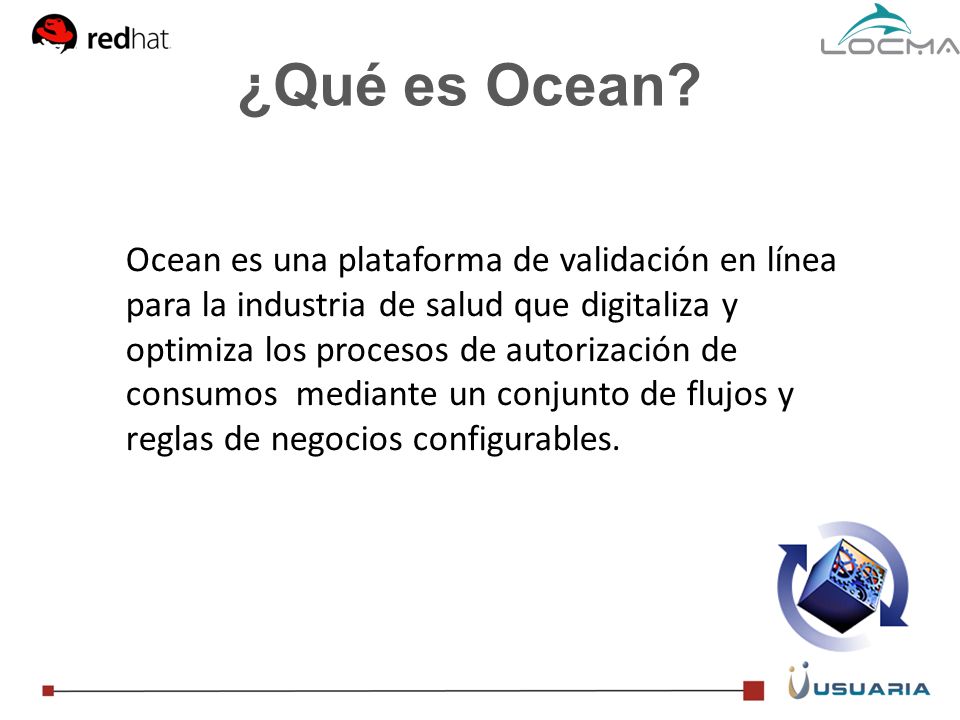 redhat

LOCMA

¿Qué es Ocean?

Ocean es una plataforma de validación en línea para la industria de salud que digitaliza y optimiza los procesos de autorización de consumos mediante un conjunto de flujos y reglas de negocios configurables.

USUARIA